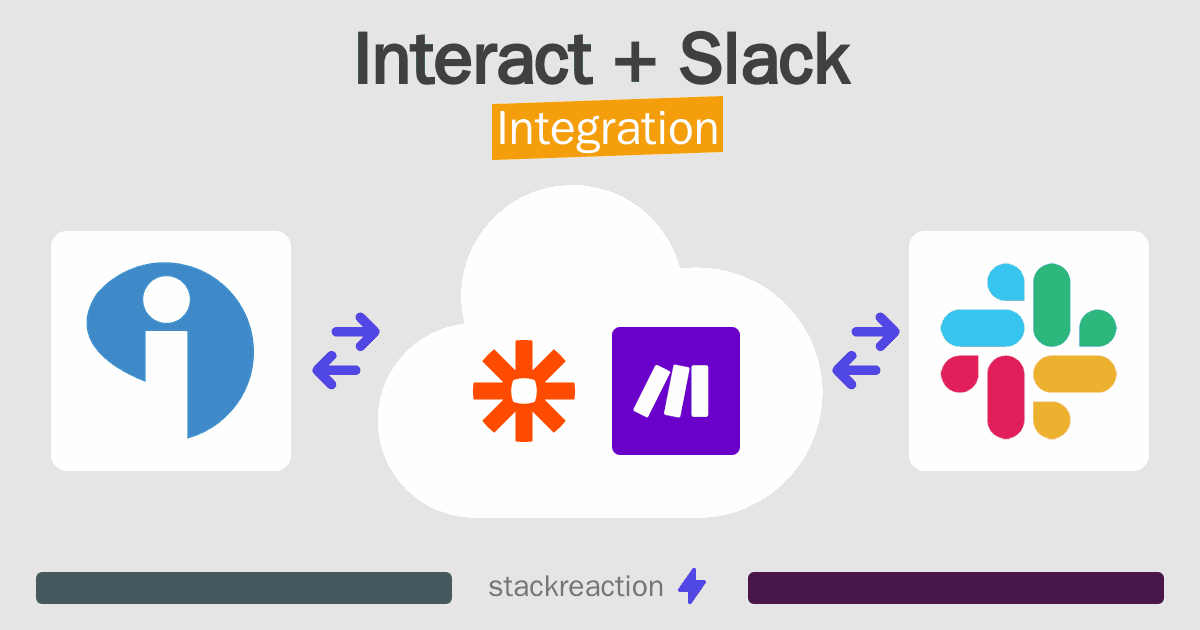 Interact + Slack
Integration

stackreaction